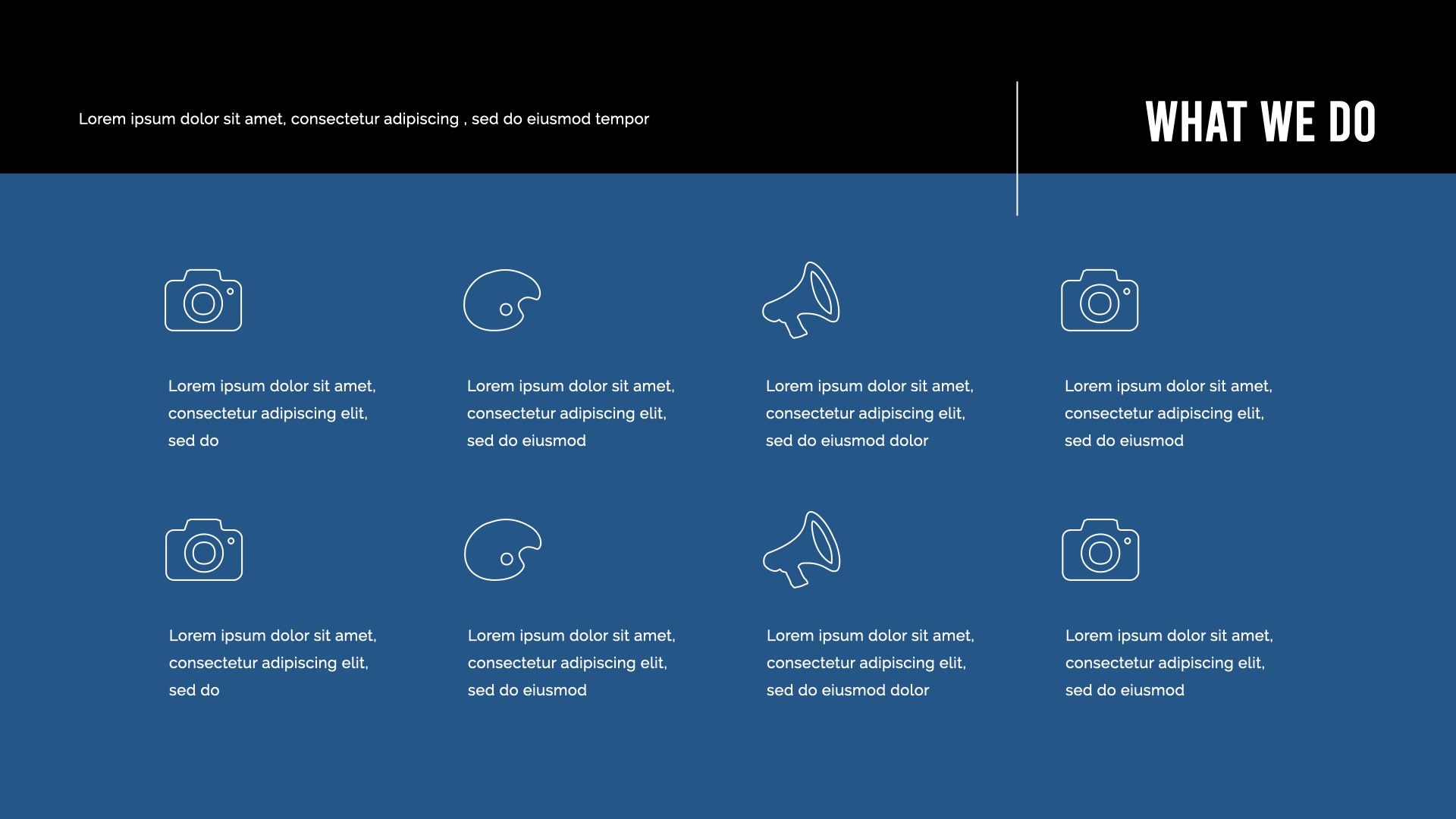 Lorem ipsum dolor sit amet, consectetur adipiscing , sed do eiusmod tempor

WHAT WE DO

Lorem ipsum dolor sit amet, consectetur adipiscing elit, sed do

Lorem ipsum dolor sit amet, consectetur adipiscing elit, sed do eiusmod

Lorem ipsum dolor sit amet, consectetur adipiscing elit, sed do eiusmod dolor

Lorem ipsum dolor sit amet, consectetur adipiscing elit, sed do eiusmod

Lorem ipsum dolor sit amet, consectetur adipiscing elit, sed do

Lorem ipsum dolor sit amet, consectetur adipiscing elit, sed do eiusmod

Lorem ipsum dolor sit amet, consectetur adipiscing elit, sed do eiusmod dolor

Lorem ipsum dolor sit amet, consectetur adipiscing elit, sed do eiusmod